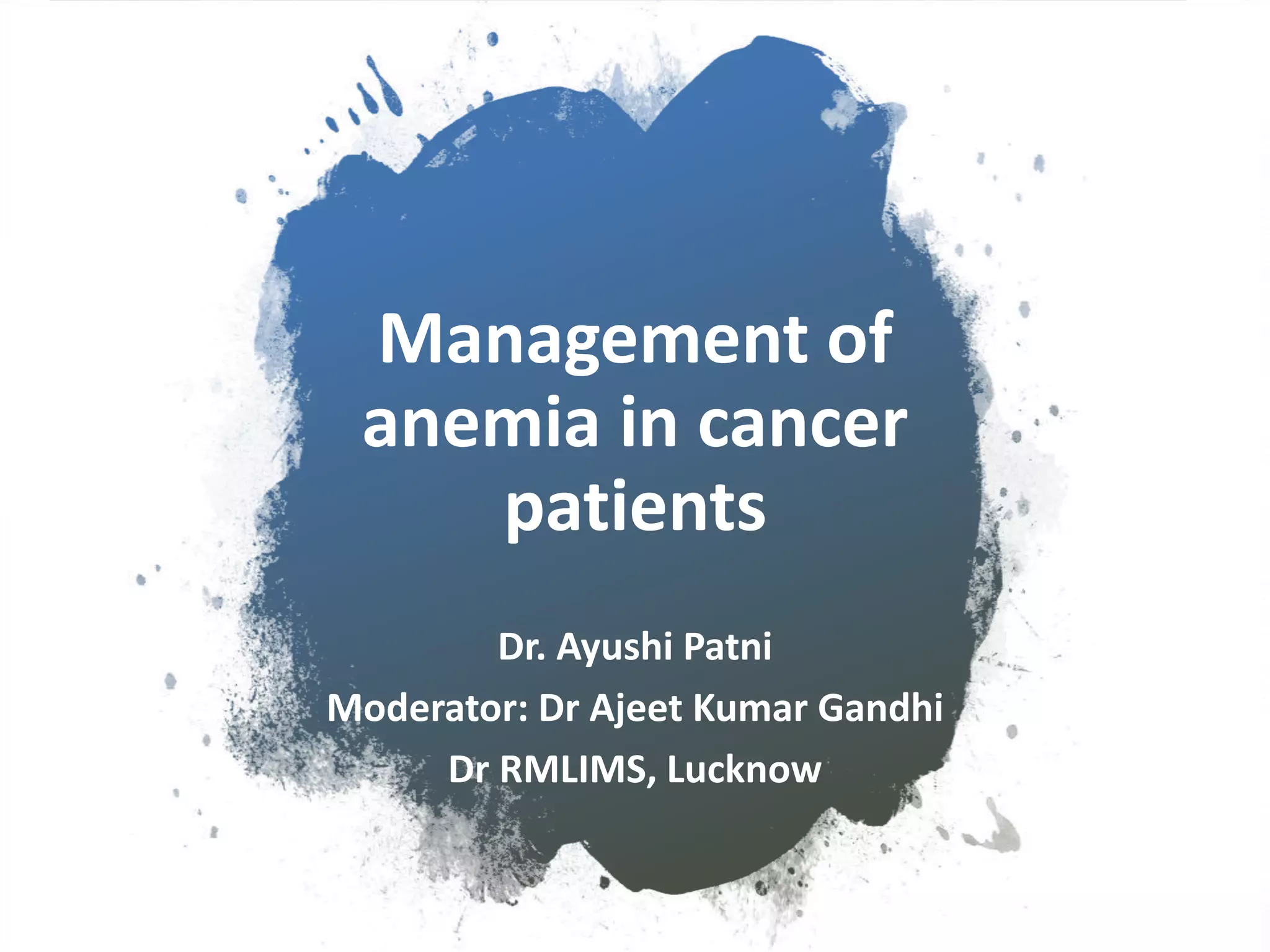 Management of anemia in cancer patients

Dr. Ayushi Patni

Moderator: Dr Ajeet Kumar Gandhi

Dr RMLIMS, Lucknow